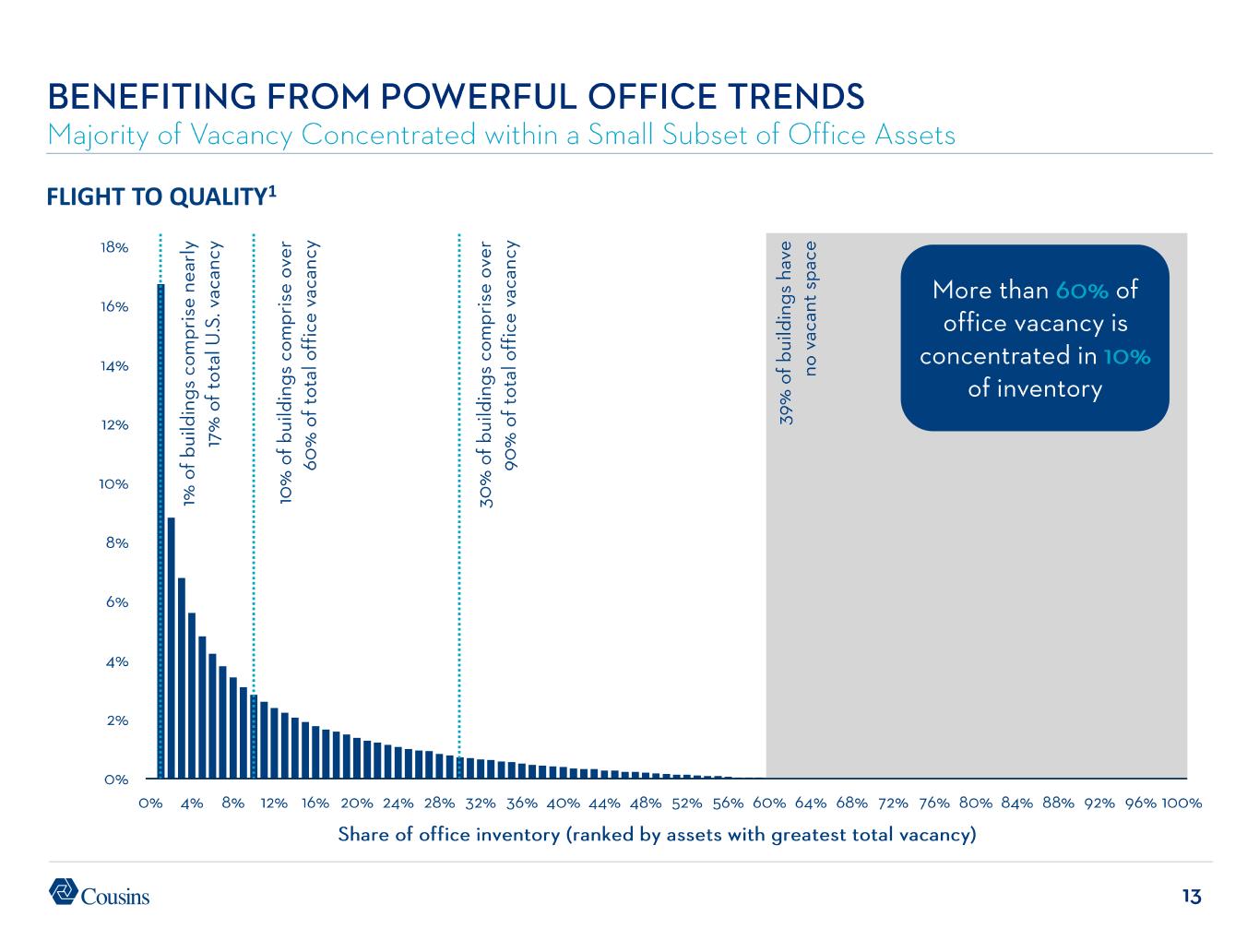 BENEFITING FROM POWERFUL OFFICE TRENDS
Majority of Vacancy Concentrated within a Small Subset of Office Assets

FLIGHT TO QUALITY$^1$

18%
16%
14%
12%
10%
8%
6%
4%
2%
0%

1% of buildings comprise nearly 17% of total U.S. vacancy

10% of buildings comprise over 60% of total office vacancy

30% of buildings comprise over 90% of total office vacancy

39% of buildings have no vacant space

More than 60% of office vacancy is concentrated in 10% of inventory

0% 4% 8% 12% 16% 20% 24% 28% 32% 36% 40% 44% 48% 52% 56% 60% 64% 68% 72% 76% 80% 84% 88% 92% 96% 100%

Share of office inventory (ranked by assets with greatest total vacancy)

Cousins

13